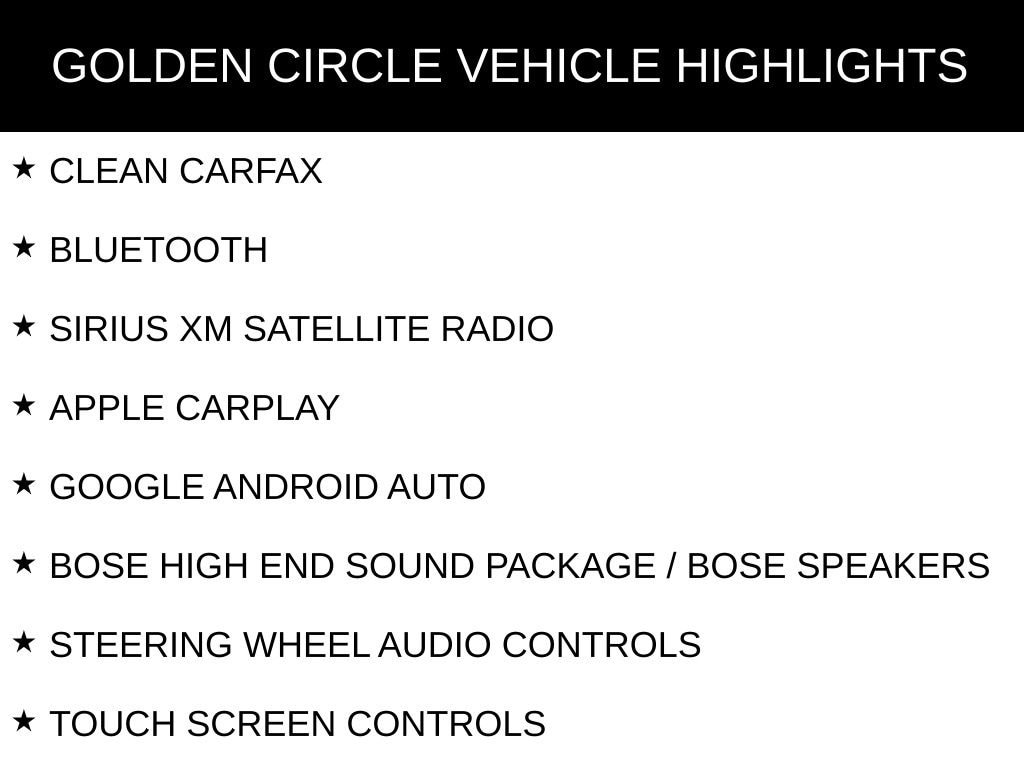 GOLDEN CIRCLE VEHICLE HIGHLIGHTS

★ CLEAN CARFAX

★ BLUETOOTH

★ SIRIUS XM SATELLITE RADIO

★ APPLE CARPLAY

★ GOOGLE ANDROID AUTO

★ BOSE HIGH END SOUND PACKAGE / BOSE SPEAKERS

★ STEERING WHEEL AUDIO CONTROLS

★ TOUCH SCREEN CONTROLS